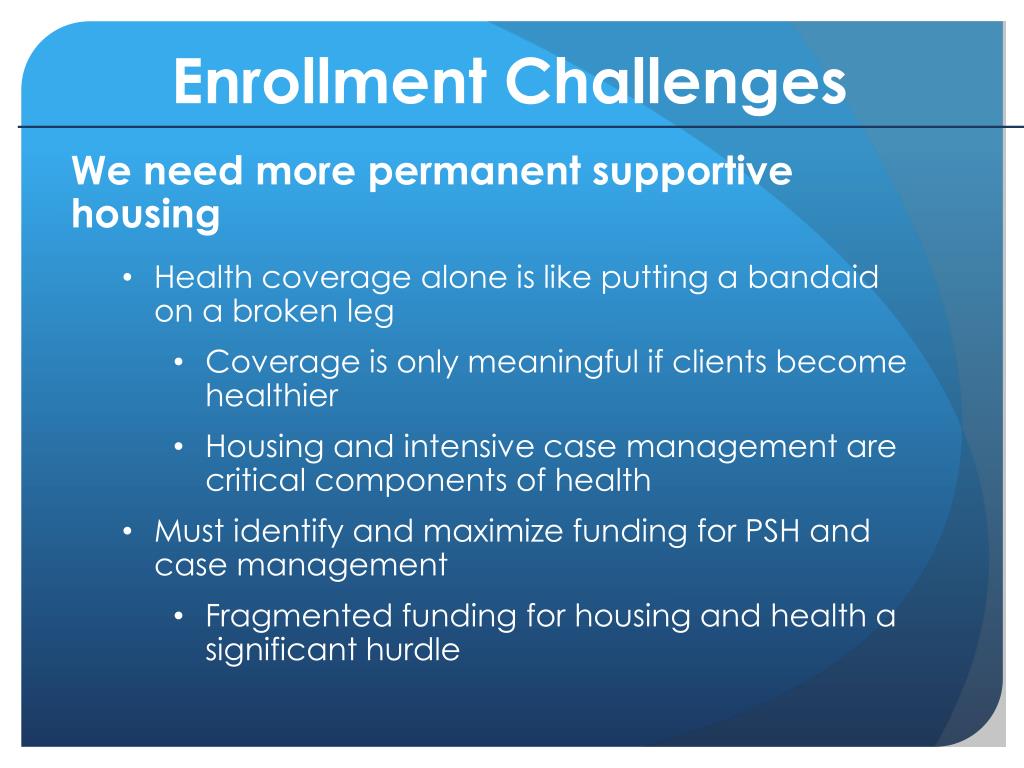 Enrollment Challenges

We need more permanent supportive housing

• Health coverage alone is like putting a bandaid on a broken leg

• Coverage is only meaningful if clients become healthier

• Housing and intensive case management are critical components of health

• Must identify and maximize funding for PSH and case management

• Fragmented funding for housing and health a significant hurdle